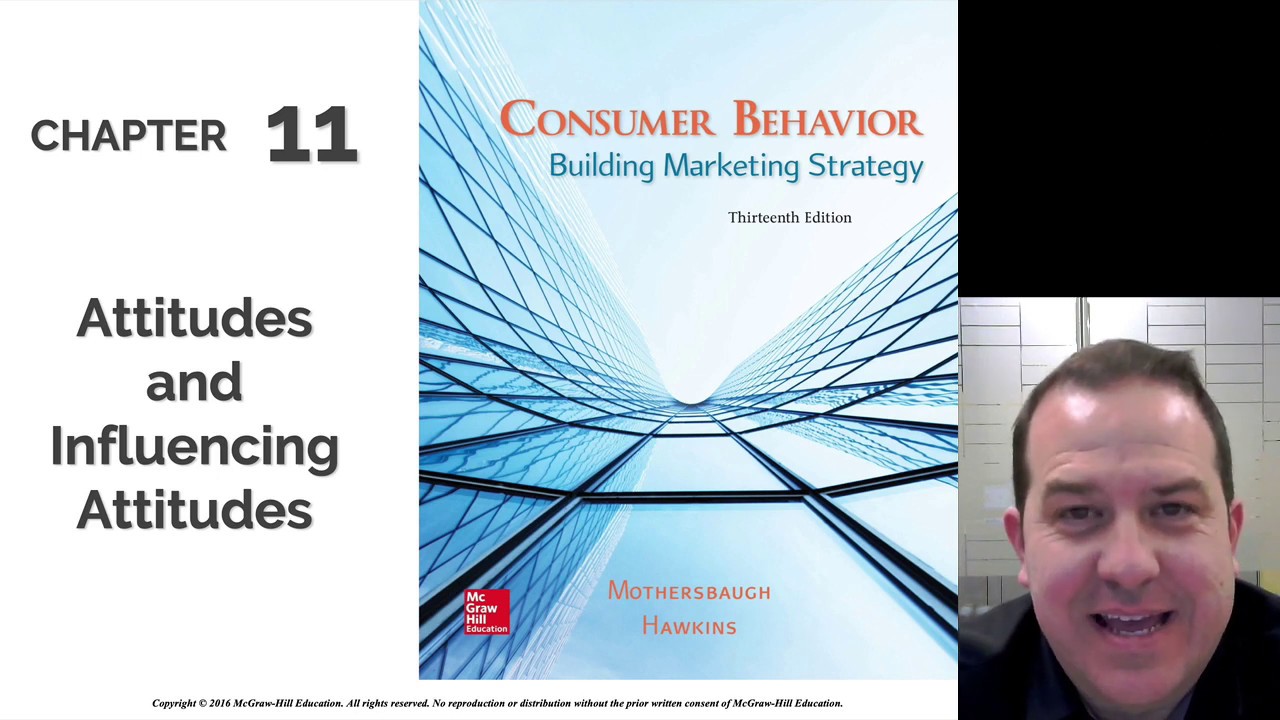 CHAPTER 11

Attitudes and Influencing Attitudes

CONSUMER BEHAVIOR
Building Marketing Strategy

Thirteenth Edition

Mc Graw Hill Education

MOTHERSBAUGH
HAWKINS

Copyright © 2016 McGraw-Hill Education. All rights reserved. No reproduction or distribution without the prior written consent of McGraw-Hill Education.